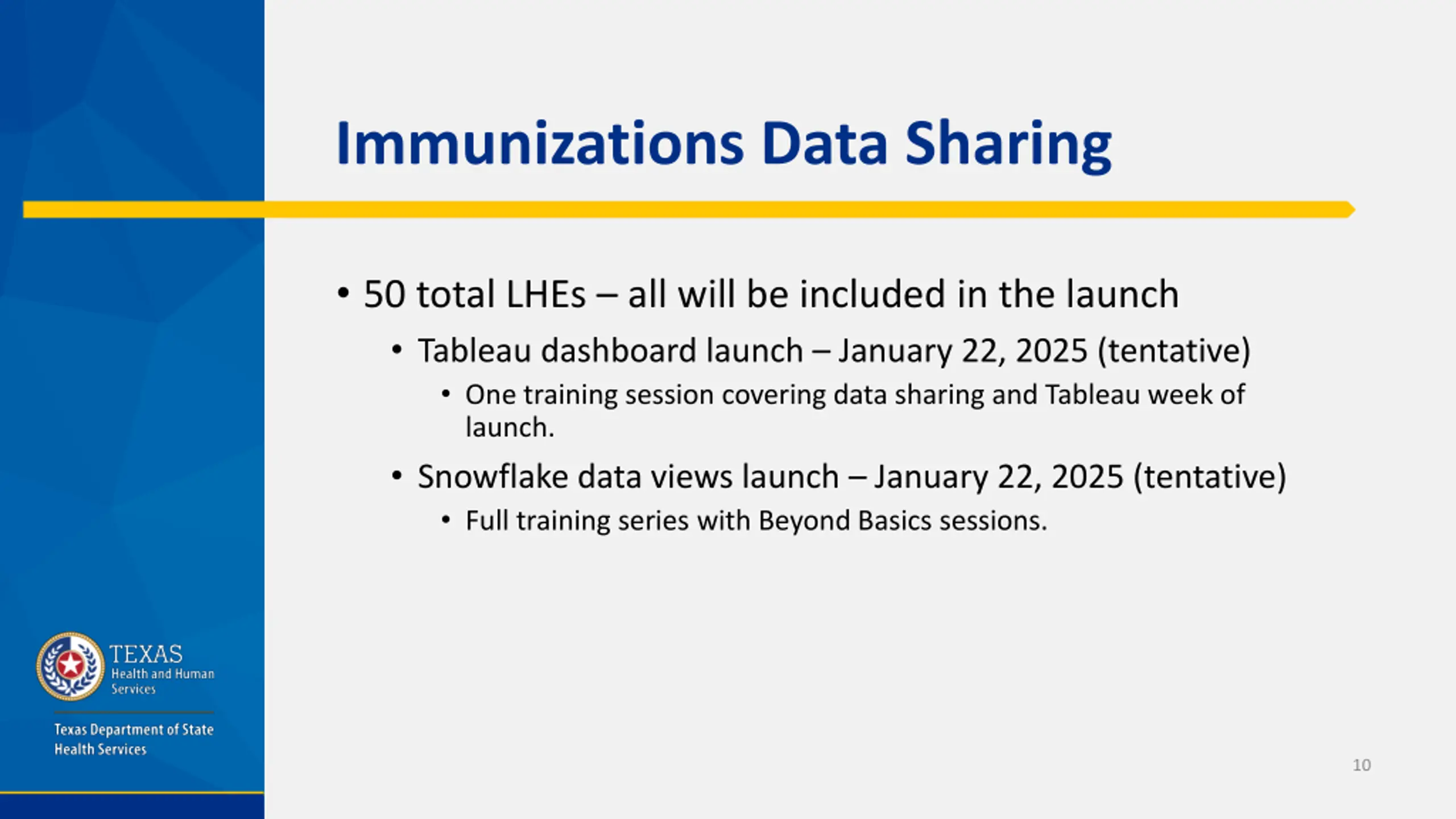 Immunizations Data Sharing

• 50 total LHEs – all will be included in the launch
  • Tableau dashboard launch – January 22, 2025 (tentative)
    • One training session covering data sharing and Tableau week of launch.
  • Snowflake data views launch – January 22, 2025 (tentative)
    • Full training series with Beyond Basics sessions.

TEXAS
Health and Human Services

Texas Department of State Health Services

10